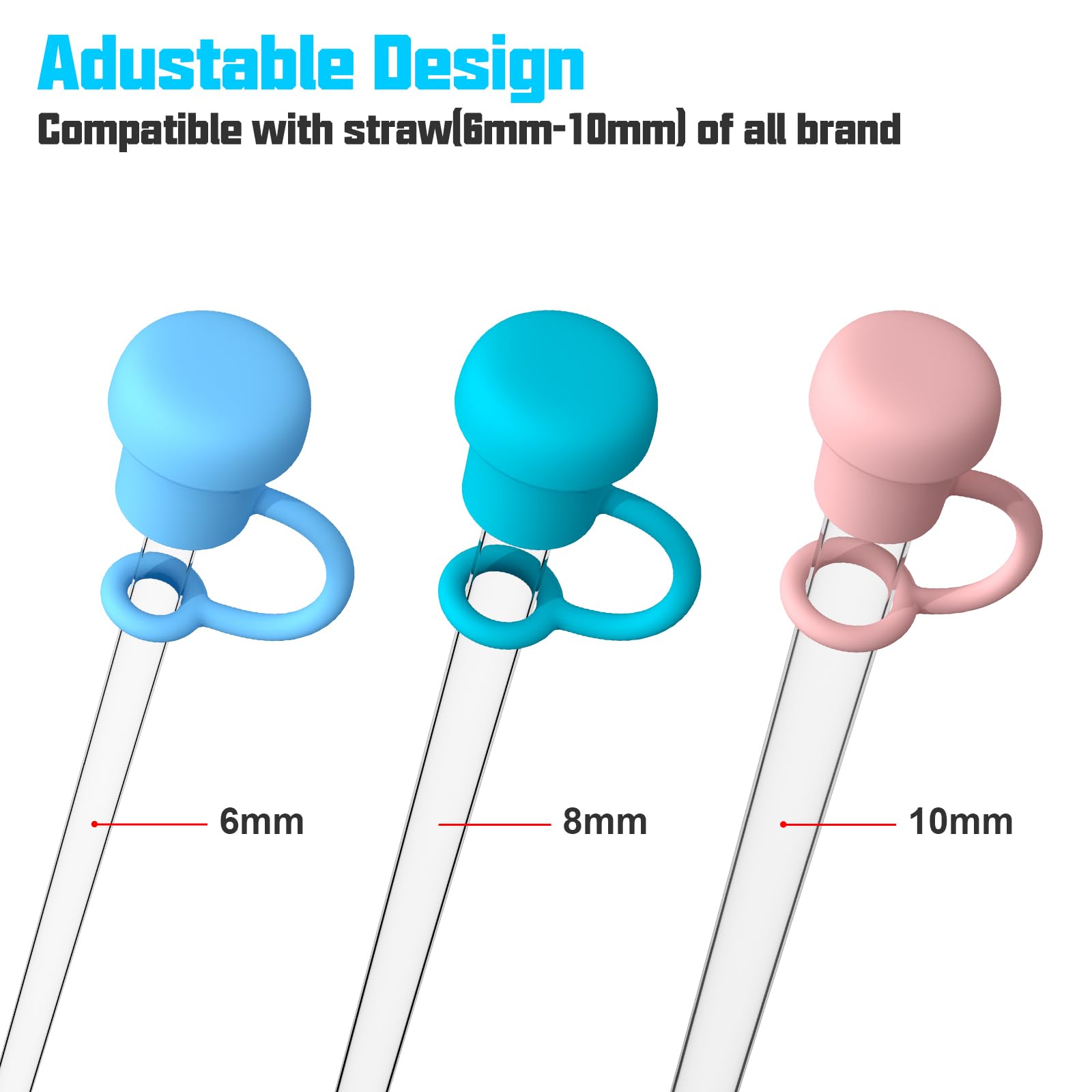 Adustable Design

Compatible with straw(6mm-10mm) of all brand

6mm

8mm

10mm